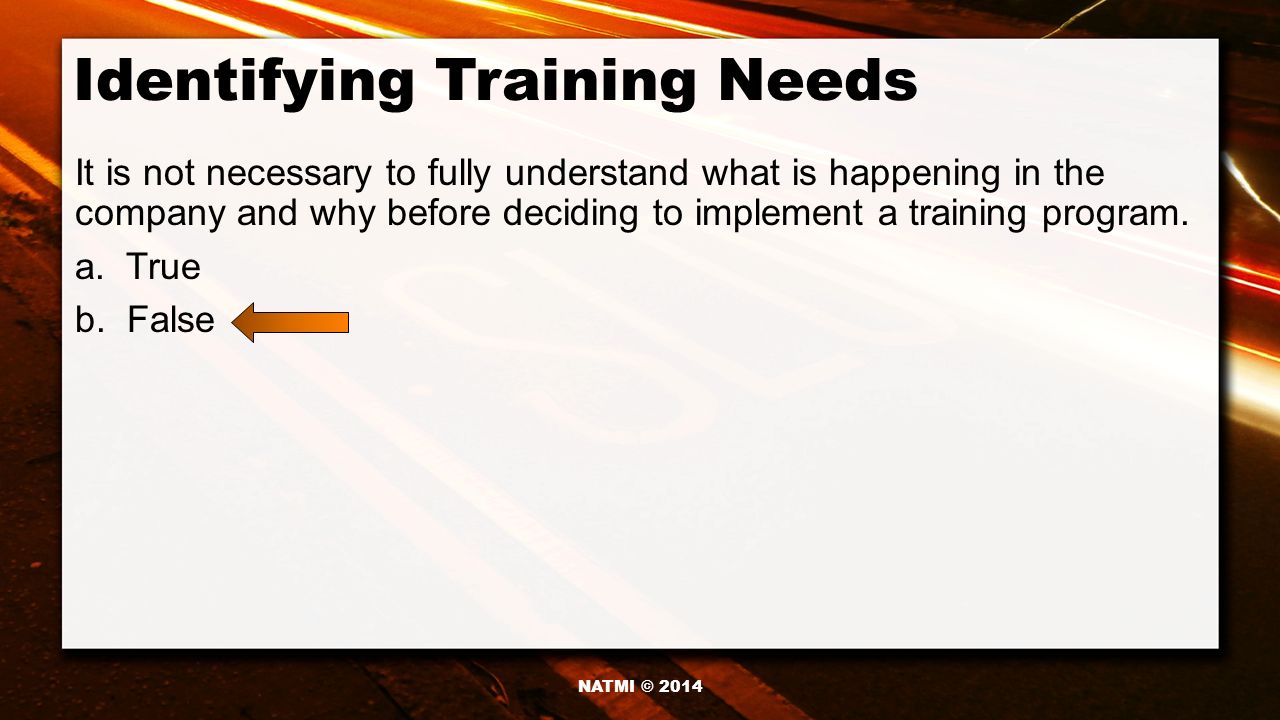 Identifying Training Needs

It is not necessary to fully understand what is happening in the company and why before deciding to implement a training program.

a. True

b. False

NATMI © 2014